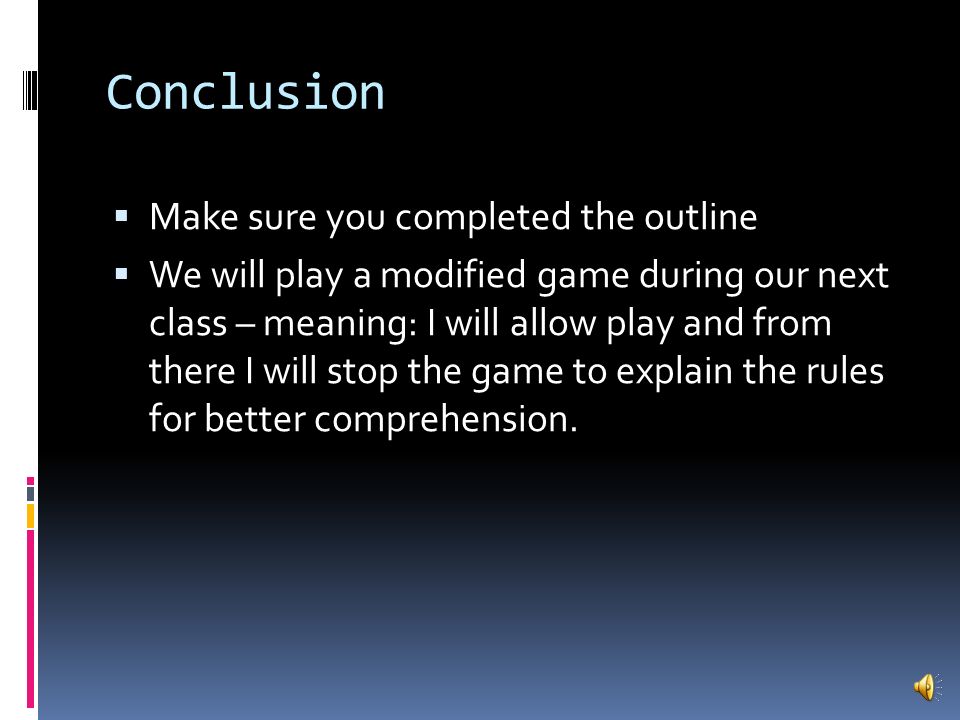 Conclusion

▪ Make sure you completed the outline
▪ We will play a modified game during our next class – meaning: I will allow play and from there I will stop the game to explain the rules for better comprehension.